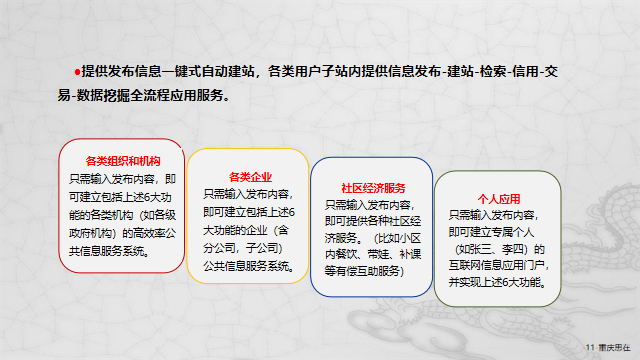 ●提供发布信息一键式自动建站，各类用户子站内提供信息发布-建站-检索-信用-交易-数据挖掘全流程应用服务。

各类组织和机构
只需输入发布内容，即可建立包括上述6大功能的各类机构（如各级政府机构）的高效率公共信息服务系统。

各类企业
只需输入发布内容，即可建立包括上述6大功能的企业（含分公司，子公司）公共信息服务系统。

社区经济服务
只需输入发布内容，即可提供各种社区经济服务。（比如小区内餐饮、带娃、补课等有偿互助服务）

个人应用
只需输入发布内容，即可建立专属个人（如张三、李四）的互联网信息应用门户，并实现上述6大功能。

11 重庆思在